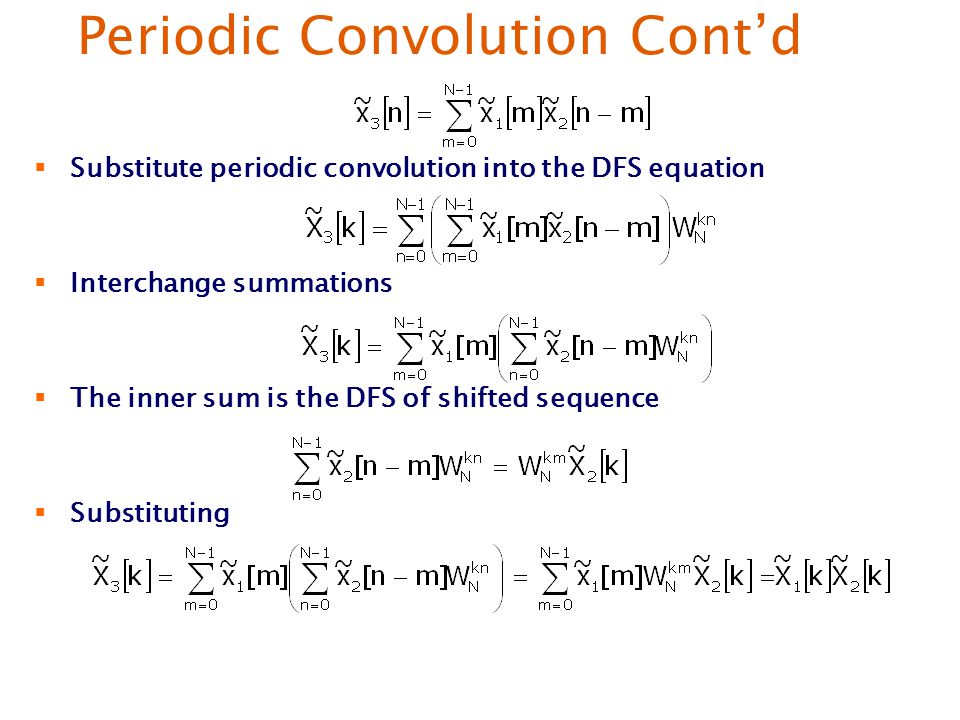 Periodic Convolution Cont'd

$\tilde{x}_3[n] = \sum_{m=0}^{N-1} \tilde{x}_1[m]\tilde{x}_2[n-m]$

▪ Substitute periodic convolution into the DFS equation

$\tilde{X}_3[k] = \sum_{n=0}^{N-1}\left(\sum_{m=0}^{N-1} \tilde{x}_1[m]\tilde{x}_2[n-m]\right)W_N^{kn}$

▪ Interchange summations

$\tilde{X}_3[k] = \sum_{m=0}^{N-1} \tilde{x}_1[m]\left(\sum_{n=0}^{N-1} \tilde{x}_2[n-m]W_N^{kn}\right)$

▪ The inner sum is the DFS of shifted sequence

$\sum_{n=0}^{N-1} \tilde{x}_2[n-m]W_N^{kn} = W_N^{km}\tilde{X}_2[k]$

▪ Substituting

$\tilde{X}_3[k] = \sum_{m=0}^{N-1} \tilde{x}_1[m]\left(\sum_{n=0}^{N-1} \tilde{x}_2[n-m]W_N^{kn}\right) = \sum_{m=0}^{N-1} \tilde{x}_1[m]W_N^{km}\tilde{X}_2[k] = \tilde{X}_1[k]\tilde{X}_2[k]$